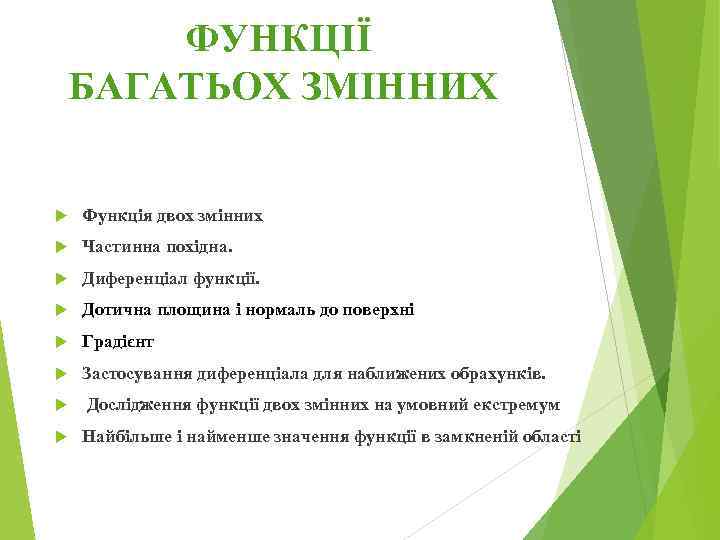 ФУНКЦІЇ
БАГАТЬОХ ЗМІННИХ

Функція двох змінних

Частинна похідна.

Диференціал функції.

Дотична площина і нормаль до поверхні

Градієнт

Застосування диференціала для наближених обрахунків.

Дослідження функції двох змінних на умовний екстремум

Найбільше і найменше значення функції в замкненій області